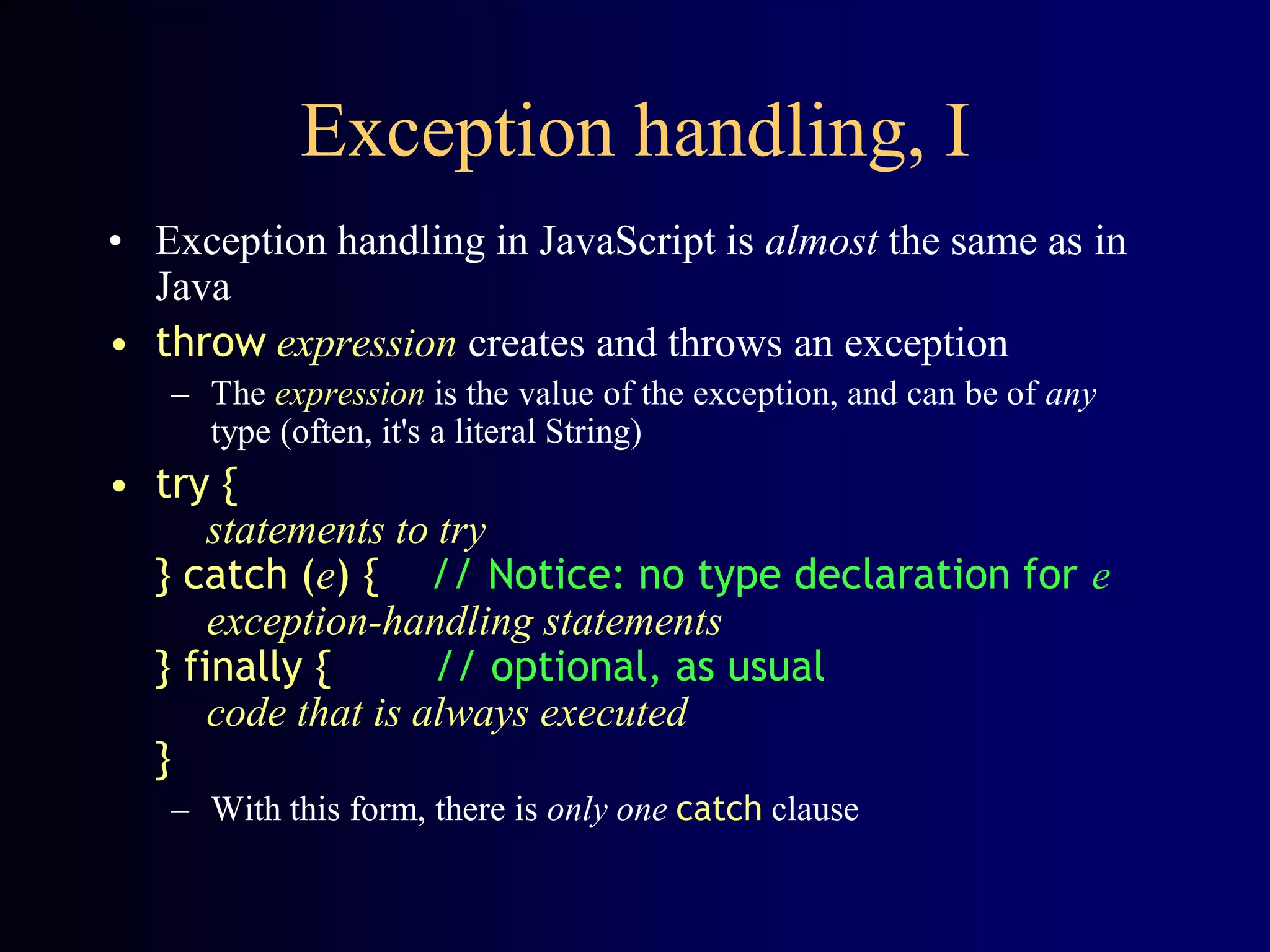 Exception handling, I

• Exception handling in JavaScript is almost the same as in Java

• throw expression creates and throws an exception

– The expression is the value of the exception, and can be of any type (often, it's a literal String)

• try {
    statements to try
} catch (e) {    // Notice: no type declaration for e
    exception-handling statements
} finally {    // optional, as usual
    code that is always executed
}

– With this form, there is only one catch clause